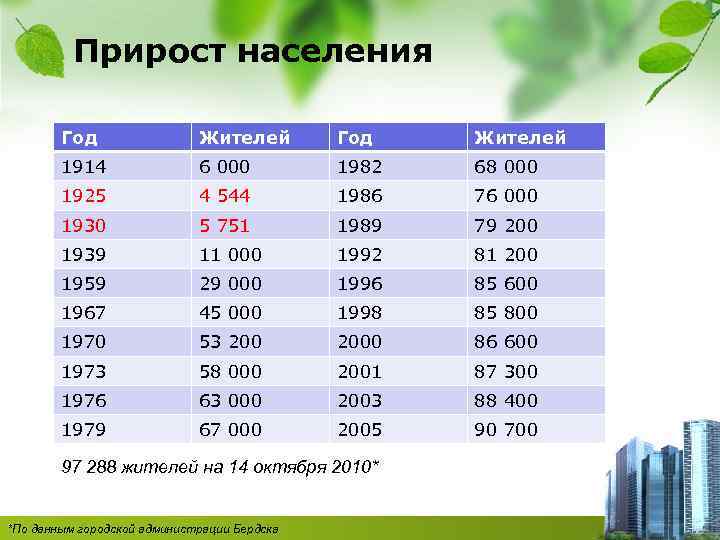 Прирост населения

| Год | Жителей | Год | Жителей |
|---|---|---|---|
| 1914 | 6 000 | 1982 | 68 000 |
| 1925 | 4 544 | 1986 | 76 000 |
| 1930 | 5 751 | 1989 | 79 200 |
| 1939 | 11 000 | 1992 | 81 200 |
| 1959 | 29 000 | 1996 | 85 600 |
| 1967 | 45 000 | 1998 | 85 800 |
| 1970 | 53 200 | 2000 | 86 600 |
| 1973 | 58 000 | 2001 | 87 300 |
| 1976 | 63 000 | 2003 | 88 400 |
| 1979 | 67 000 | 2005 | 90 700 |

97 288 жителей на 14 октября 2010*

*По данным городской администрации Бердска